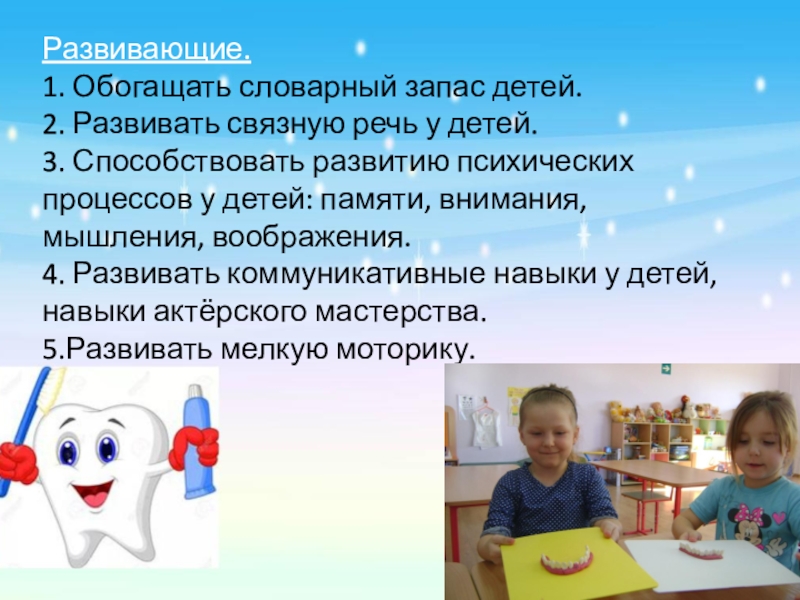 Развивающие.
1. Обогащать словарный запас детей.
2. Развивать связную речь у детей.
3. Способствовать развитию психических процессов у детей: памяти, внимания, мышления, воображения.
4. Развивать коммуникативные навыки у детей, навыки актёрского мастерства.
5.Развивать мелкую моторику.